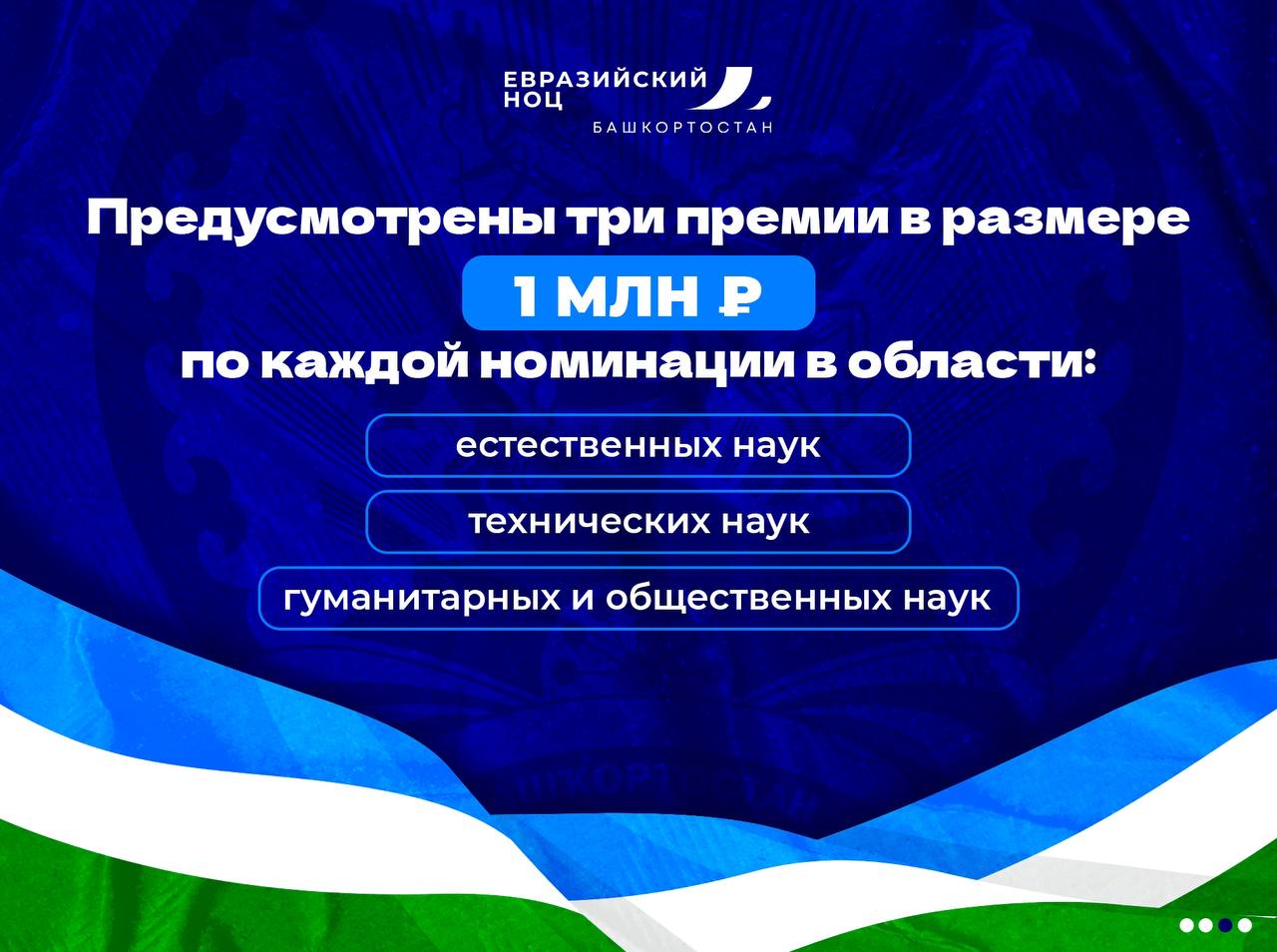 ЕВРАЗИЙСКИЙ НОЦ
БАШКОРТОСТАН

Предусмотрены три премии в размере
1 МЛН ₽
по каждой номинации в области:

естественных наук

технических наук

гуманитарных и общественных наук